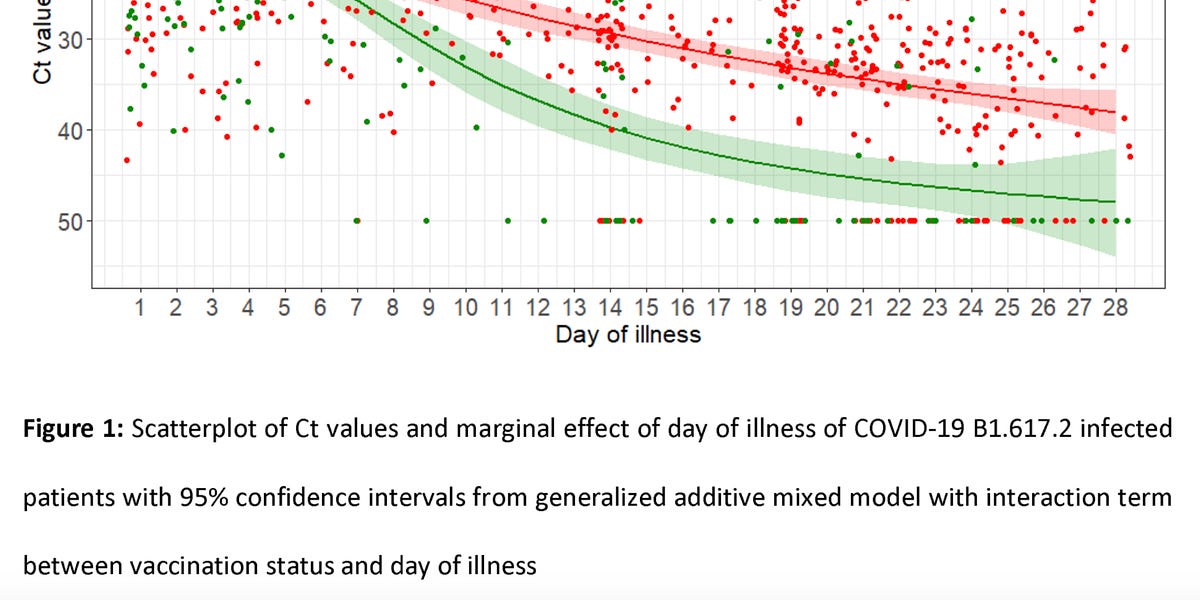 Ct value

30

40

50

1 2 3 4 5 6 7 8 9 10 11 12 13 14 15 16 17 18 19 20 21 22 23 24 25 26 27 28

Day of illness

**Figure 1:** Scatterplot of Ct values and marginal effect of day of illness of COVID-19 B1.617.2 infected patients with 95% confidence intervals from generalized additive mixed model with interaction term between vaccination status and day of illness